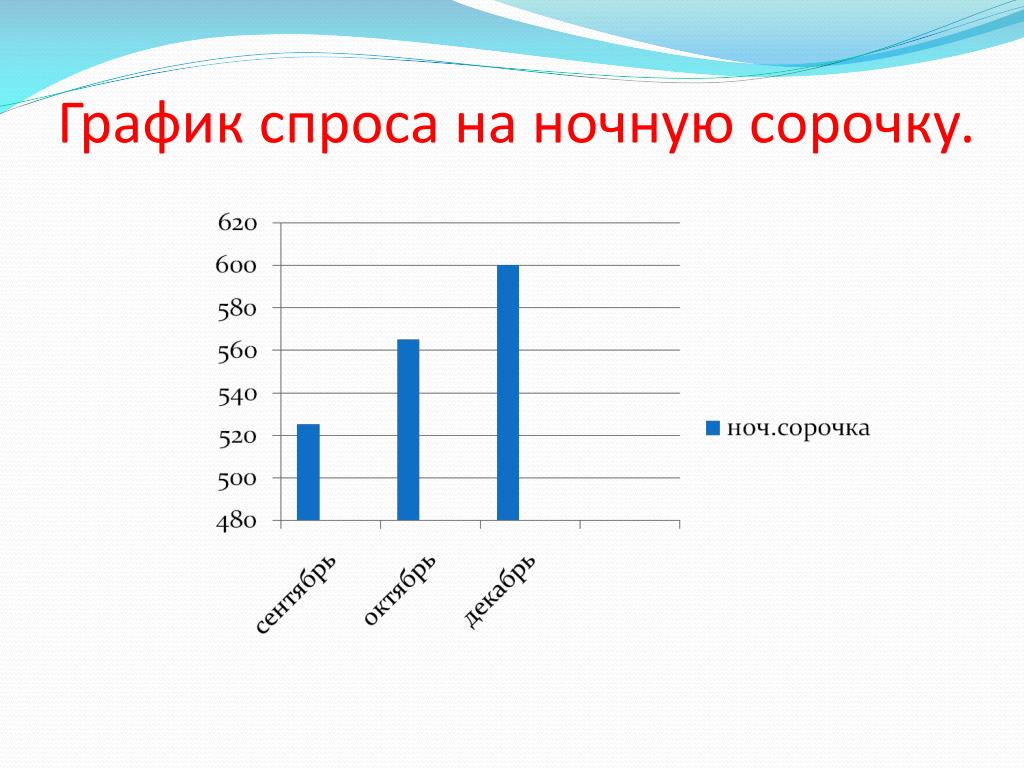 График спроса на ночную сорочку.

620
600
580
560
540
520
500
480

сентябрь
октябрь
декабрь

ноч.сорочка